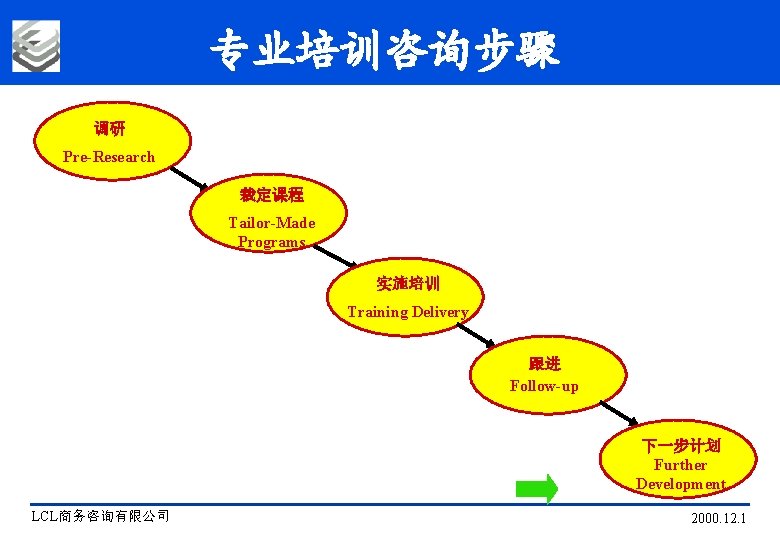 专业培训咨询步骤

调研
Pre-Research

裁定课程
Tailor-Made Programs

实施培训
Training Delivery

跟进
Follow-up

下一步计划
Further Development

LCL商务咨询有限公司

2000.12.1